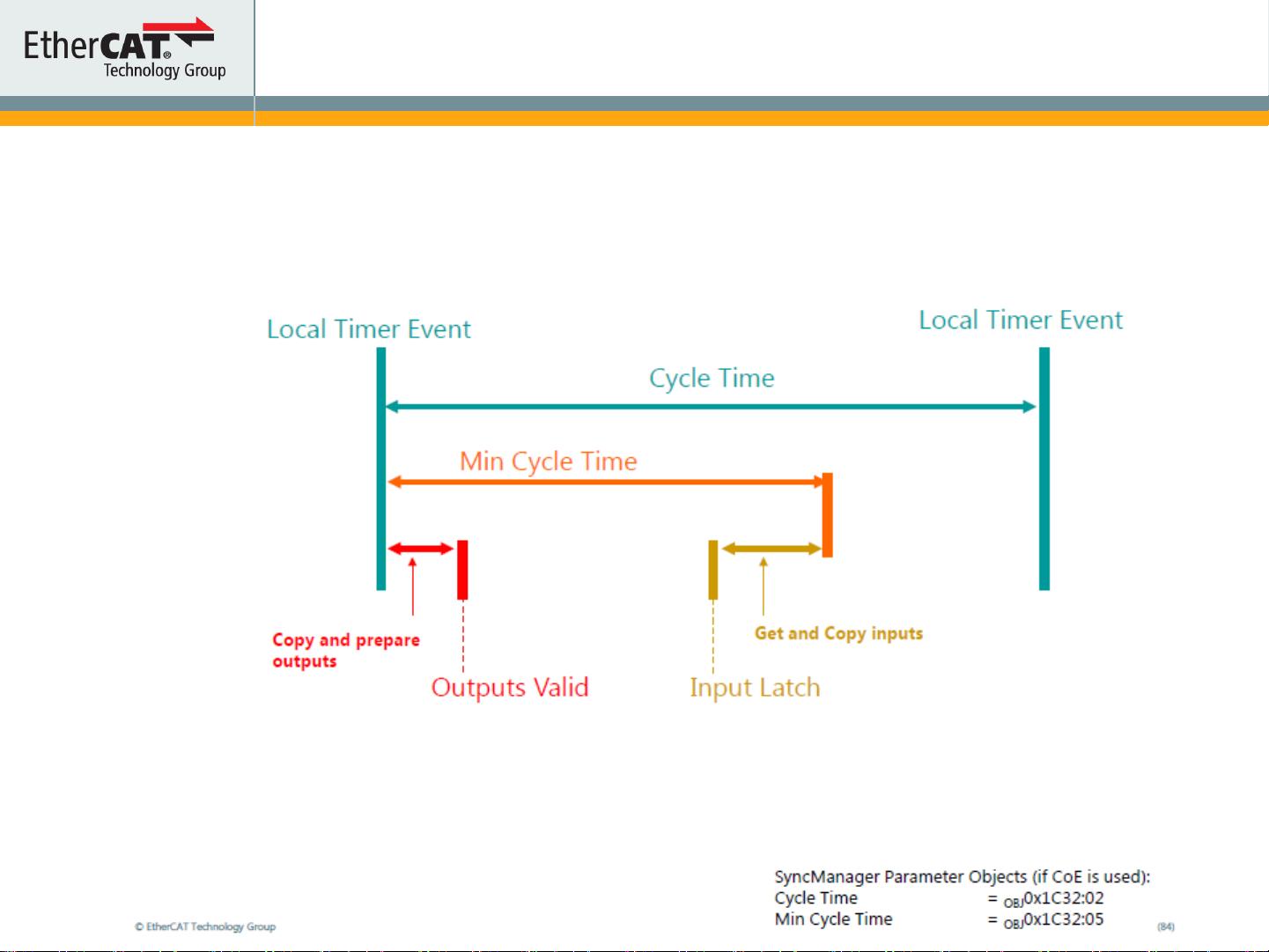 EtherCAT® Technology Group

Local Timer Event

Local Timer Event

Cycle Time

Min Cycle Time

Copy and prepare outputs

Outputs Valid

Get and Copy inputs

Input Latch

SyncManager Parameter Objects (if CoE is used):
Cycle Time = $_{OBJ}$0x1C32:02
Min Cycle Time = $_{OBJ}$0x1C32:05

© EtherCAT Technology Group

(84)